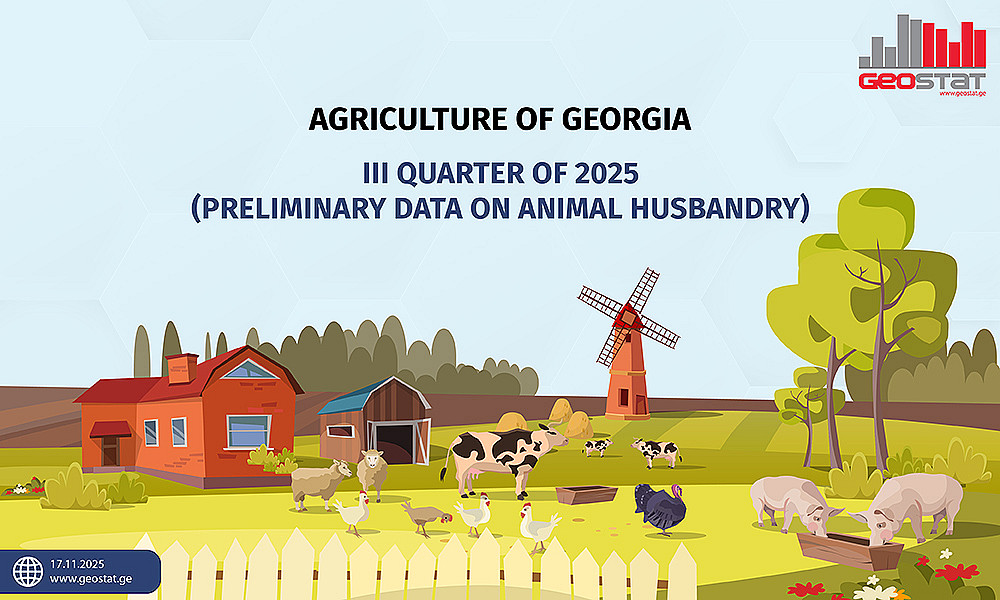 GEOSTAT
www.geostat.ge

AGRICULTURE OF GEORGIA

III QUARTER OF 2025
(PRELIMINARY DATA ON ANIMAL HUSBANDRY)

17.11.2025
www.geostat.ge